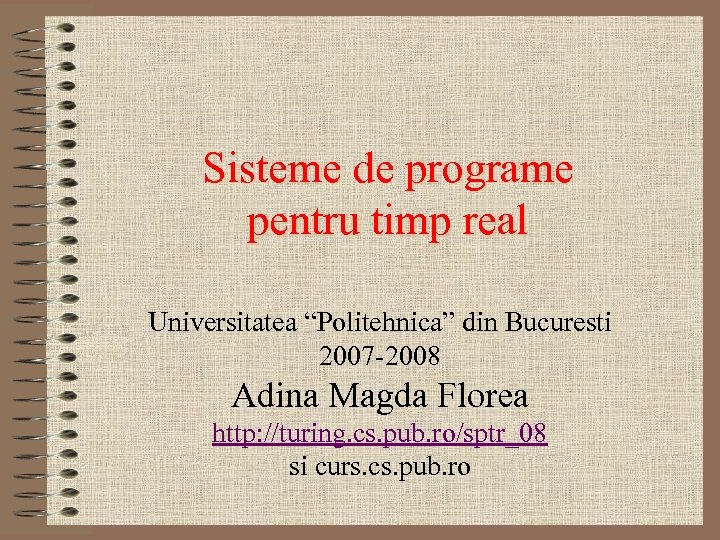 Sisteme de programe pentru timp real

Universitatea “Politehnica” din Bucuresti
2007-2008
Adina Magda Florea
http://turing.cs.pub.ro/sptr_08
si curs.cs.pub.ro